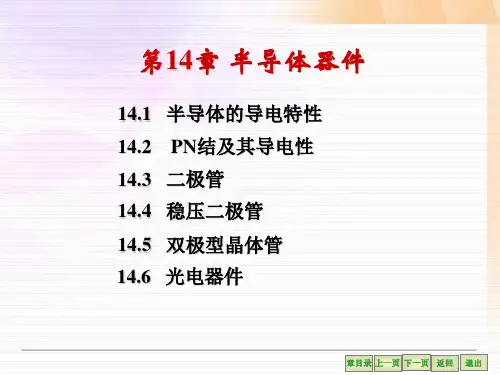 第14章 半导体器件

14.1 半导体的导电特性

14.2 PN结及其导电性

14.3 二极管

14.4 稳压二极管

14.5 双极型晶体管

14.6 光电器件

章目录 上一页 下一页 返回 退出